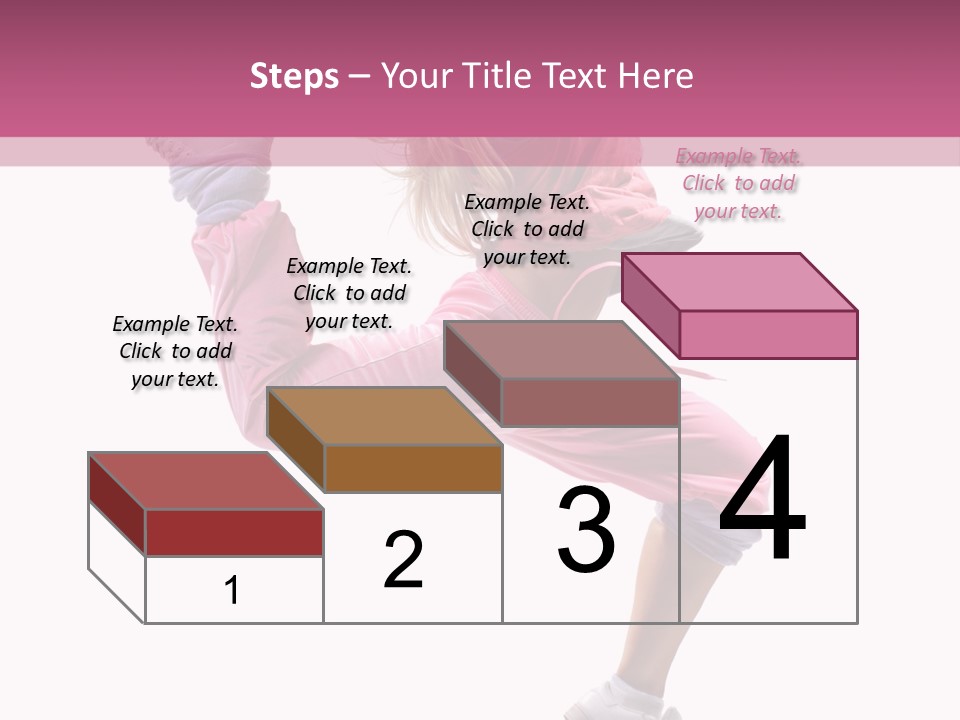 Steps – Your Title Text Here

Example Text. Click to add your text.

Example Text. Click to add your text.

Example Text. Click to add your text.

Example Text. Click to add your text.

1

2

3

4